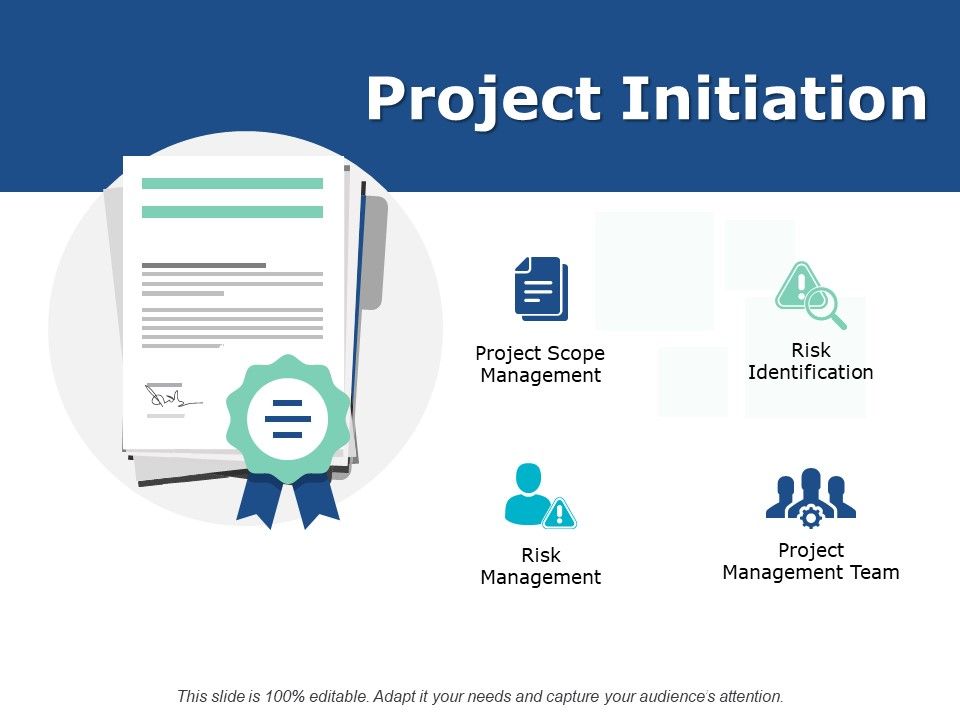 Project Initiation

Project Scope Management

Risk Identification

Risk Management

Project Management Team

This slide is 100% editable. Adapt it your needs and capture your audience's attention.